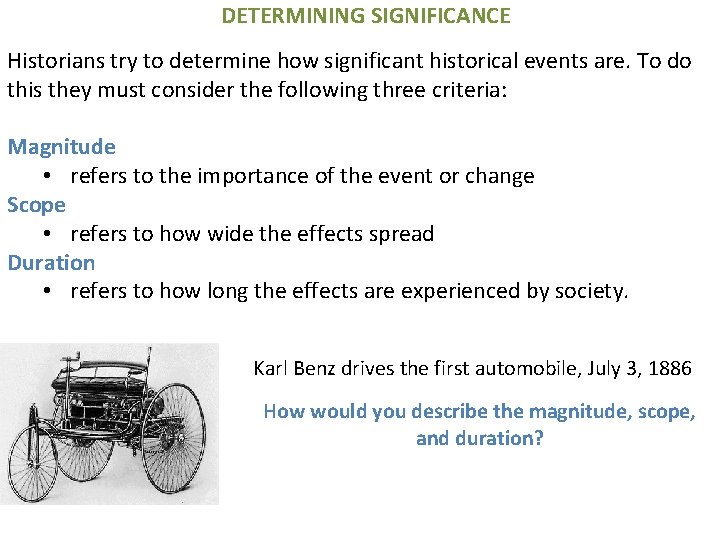 DETERMINING SIGNIFICANCE

Historians try to determine how significant historical events are. To do this they must consider the following three criteria:

Magnitude
• refers to the importance of the event or change
Scope
• refers to how wide the effects spread
Duration
• refers to how long the effects are experienced by society.

Karl Benz drives the first automobile, July 3, 1886

How would you describe the magnitude, scope, and duration?